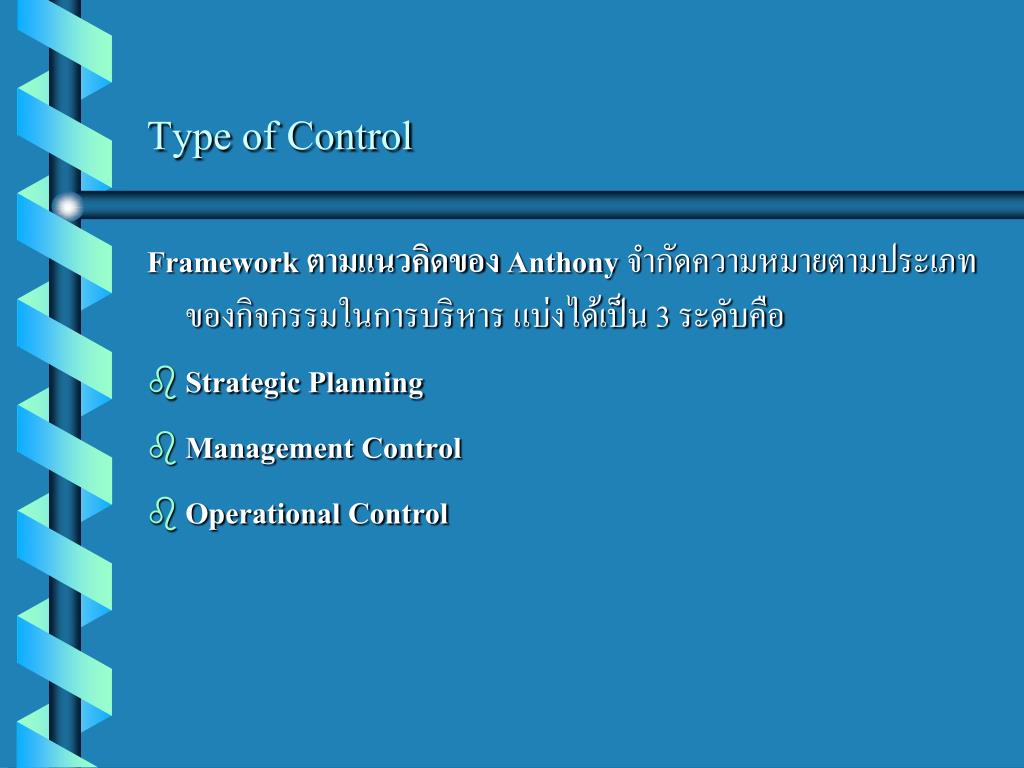 Type of Control

Framework ตามแนวคิดของ Anthony จำกัดความหมายตามประเภทของกิจกรรมในการบริหาร แบ่งได้เป็น 3 ระดับคือ

Strategic Planning

Management Control

Operational Control